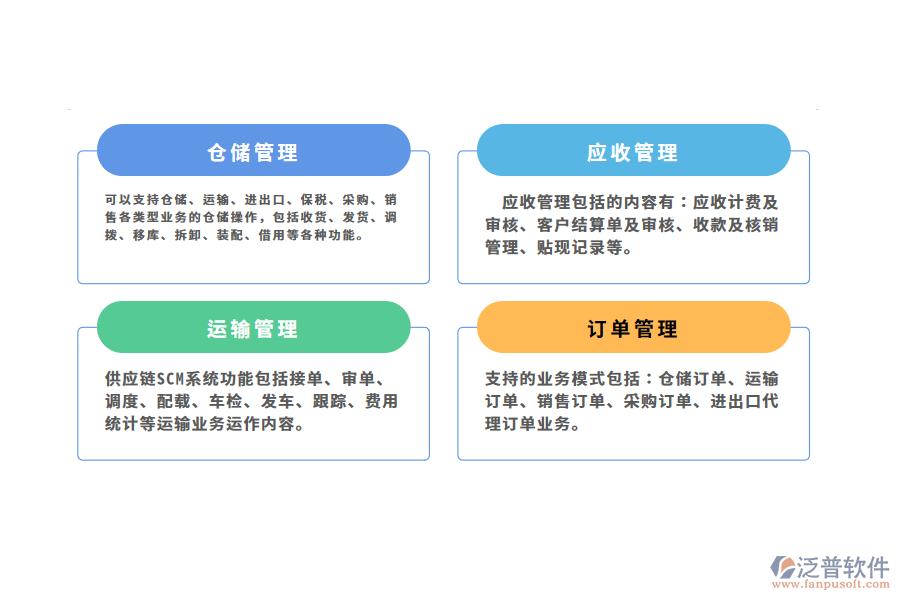 仓储管理

可以支持仓储、运输、进出口、保税、采购、销售各类型业务的仓储操作，包括收货、发货、调拨、移库、拆卸、装配、借用等各种功能。

应收管理

应收管理包括的内容有：应收计费及审核、客户结算单及审核、收款及核销管理、贴现记录等。

运输管理

供应链SCM系统功能包括接单、审单、调度、配载、车检、发车、跟踪、费用统计等运输业务运作内容。

订单管理

支持的业务模式包括：仓储订单、运输订单、销售订单、采购订单、进出口代理订单业务。

泛普软件
www.fanpusoft.com